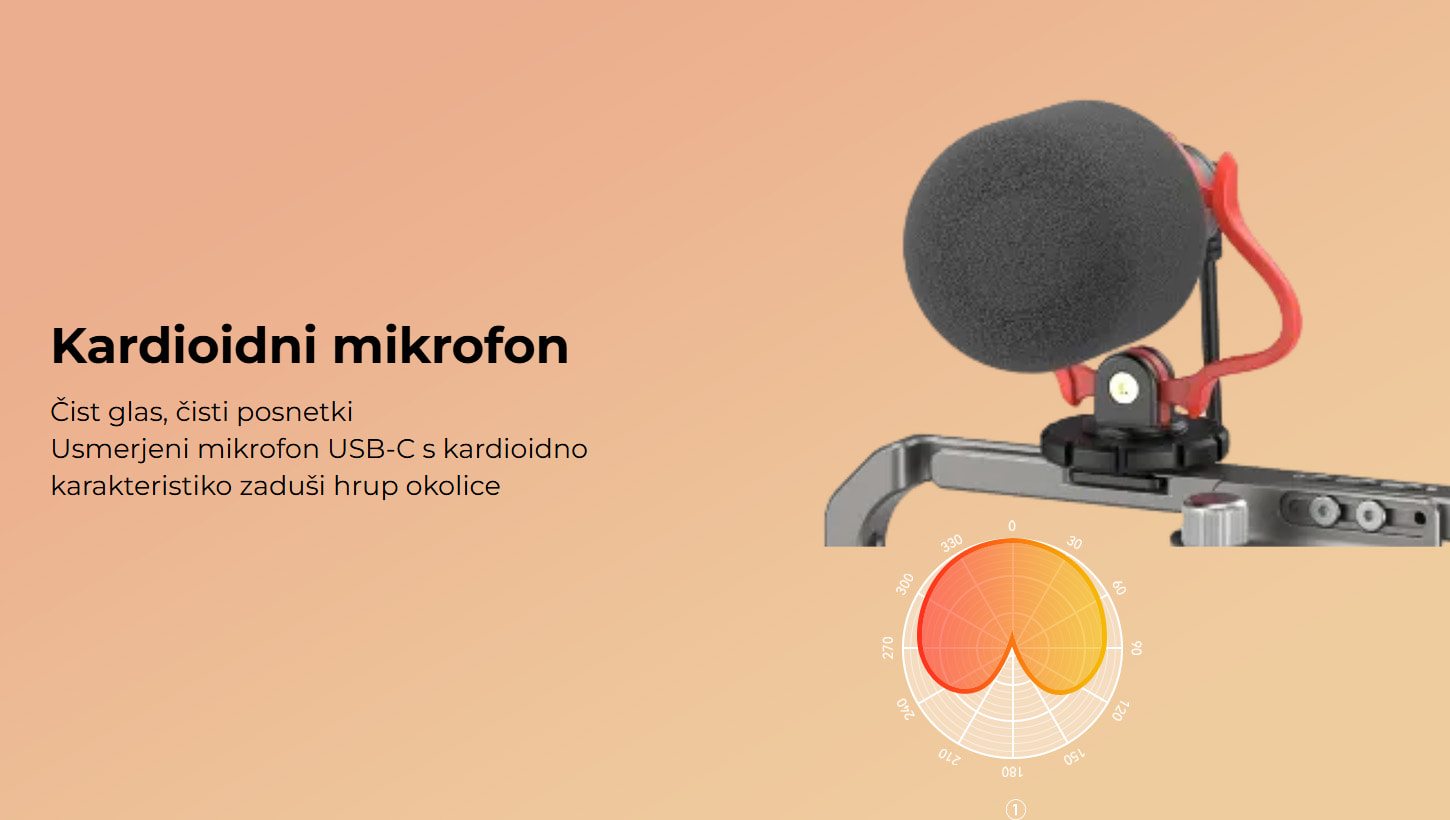 Kardioidni mikrofon

Čist glas, čisti posnetki
Usmerjeni mikrofon USB-C s kardioidno karakteristiko zaduši hrup okolice

0
30
60
90
120
150
180
210
240
270
300
330

①